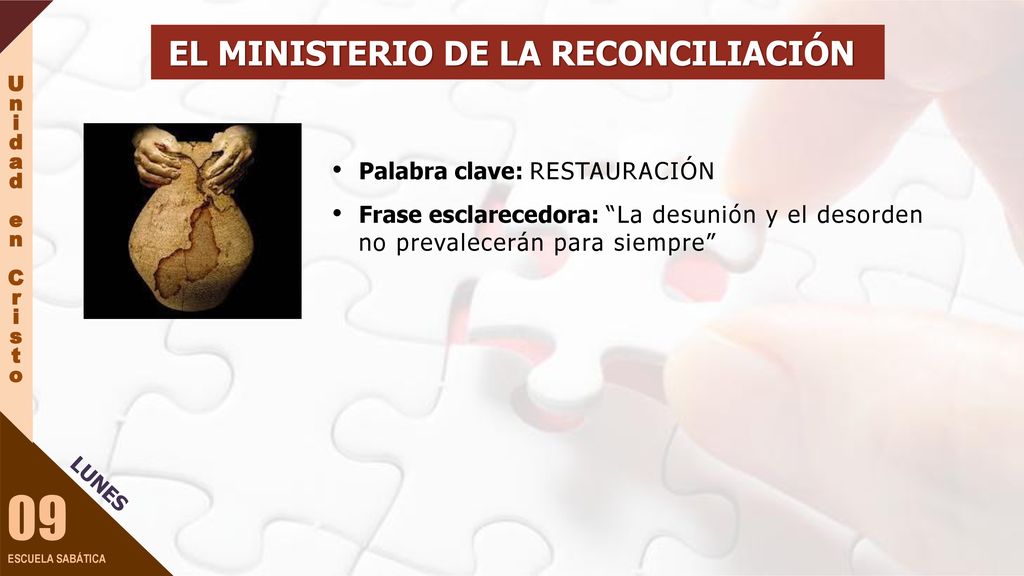 Unidad en Cristo

EL MINISTERIO DE LA RECONCILIACIÓN

• Palabra clave: RESTAURACIÓN

• Frase esclarecedora: “La desunión y el desorden no prevalecerán para siempre”

LUNES

09

ESCUELA SABÁTICA